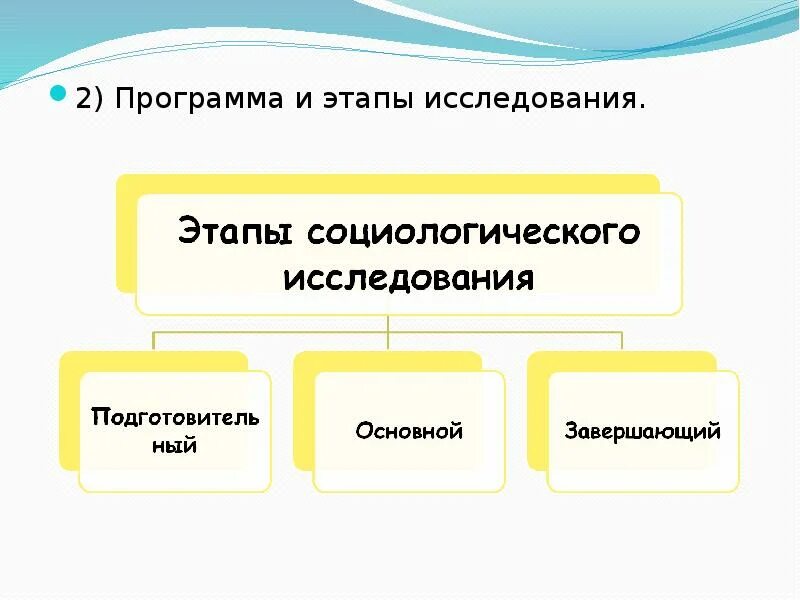 2) Программа и этапы исследования.

Этапы социологического исследования

Подготовительный

Основной

Завершающий